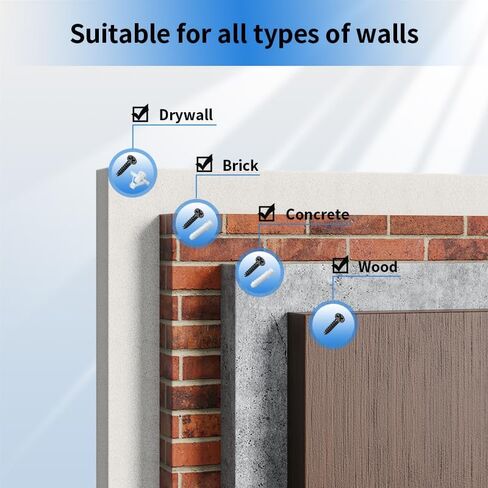 Suitable for all types of walls

☑ Drywall

☑ Brick

☑ Concrete

☑ Wood